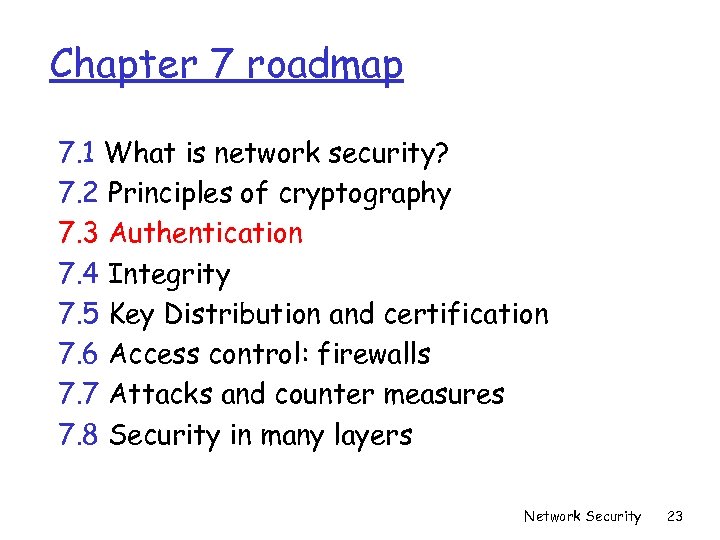 Chapter 7 roadmap

7.1 What is network security?
7.2 Principles of cryptography
7.3 Authentication
7.4 Integrity
7.5 Key Distribution and certification
7.6 Access control: firewalls
7.7 Attacks and counter measures
7.8 Security in many layers

Network Security 23